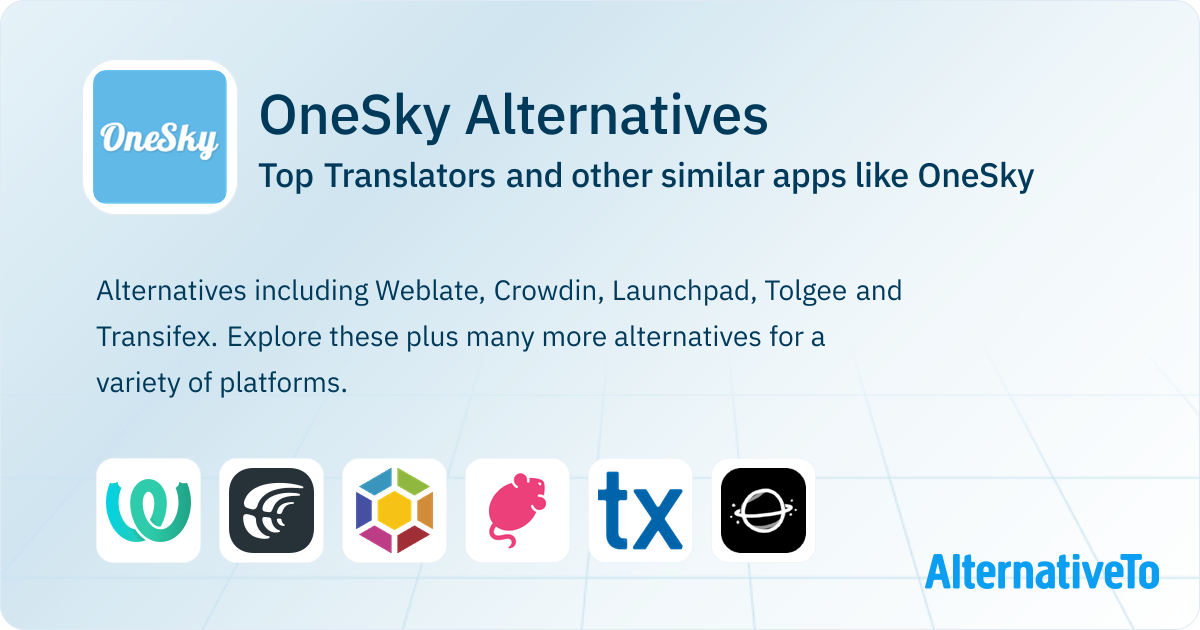 OneSky

OneSky Alternatives

Top Translators and other similar apps like OneSky

Alternatives including Weblate, Crowdin, Launchpad, Tolgee and Transifex. Explore these plus many more alternatives for a variety of platforms.

tx

AlternativeTo